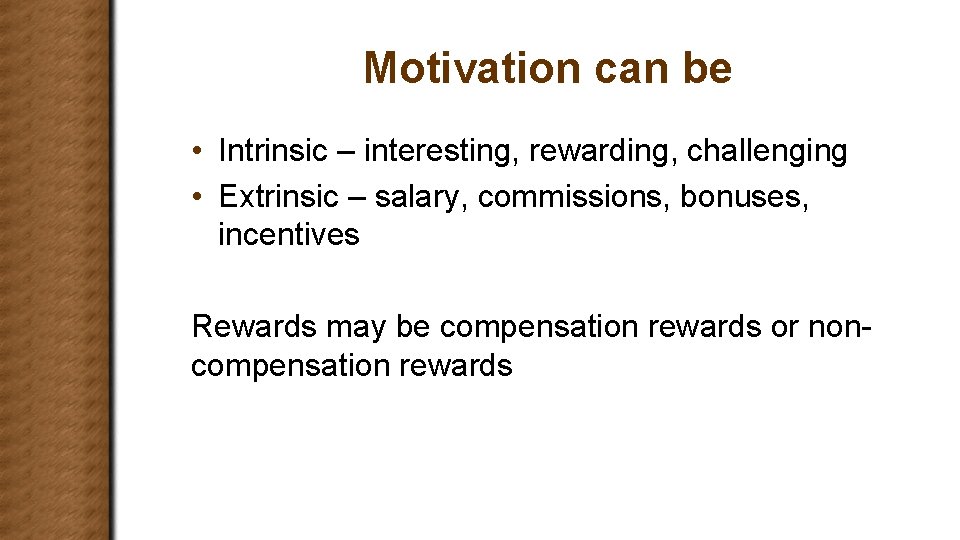 Motivation can be

• Intrinsic – interesting, rewarding, challenging
• Extrinsic – salary, commissions, bonuses, incentives

Rewards may be compensation rewards or non-compensation rewards